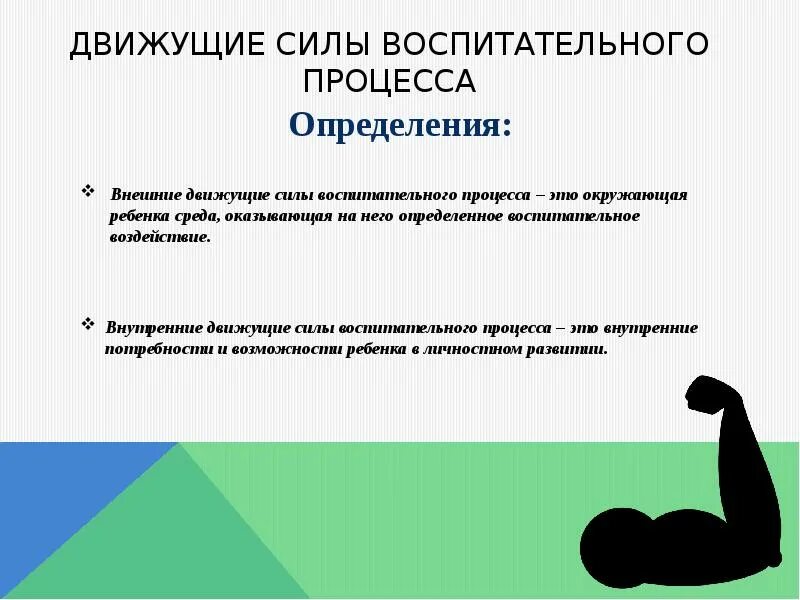 ДВИЖУЩИЕ СИЛЫ ВОСПИТАТЕЛЬНОГО ПРОЦЕССА

Определения:

❖ Внешние движущие силы воспитательного процесса – это окружающая ребенка среда, оказывающая на него определенное воспитательное воздействие.

❖ Внутренние движущие силы воспитательного процесса – это внутренние потребности и возможности ребенка в личностном развитии.